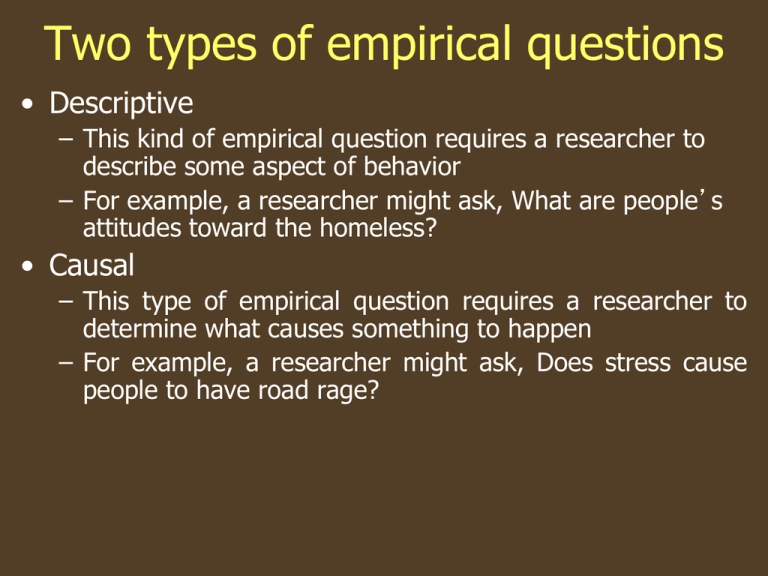 Two types of empirical questions

• Descriptive
– This kind of empirical question requires a researcher to describe some aspect of behavior
– For example, a researcher might ask, What are people's attitudes toward the homeless?

• Causal
– This type of empirical question requires a researcher to determine what causes something to happen
– For example, a researcher might ask, Does stress cause people to have road rage?